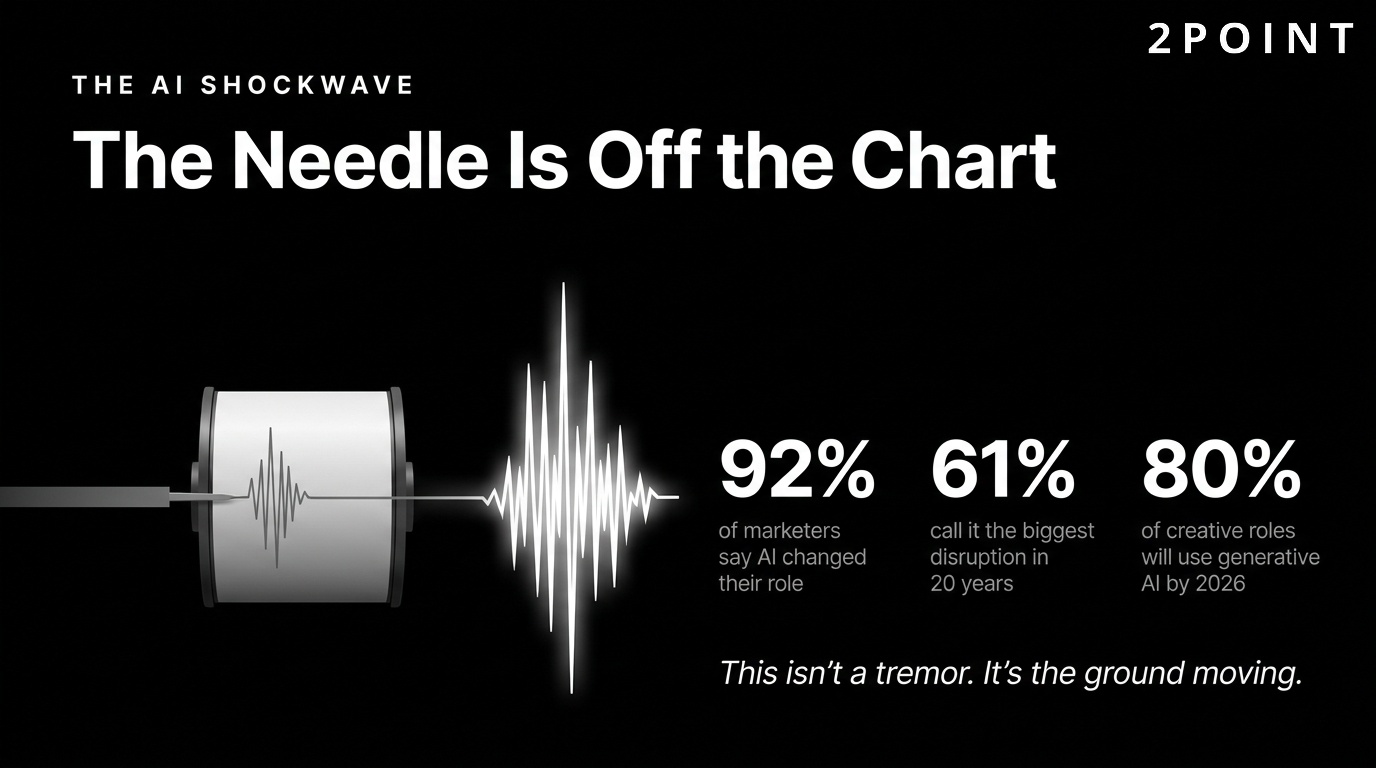 2POINT

THE AI SHOCKWAVE

The Needle Is Off the Chart

92%
of marketers say AI changed their role

61%
call it the biggest disruption in 20 years

80%
of creative roles will use generative AI by 2026

This isn't a tremor. It's the ground moving.